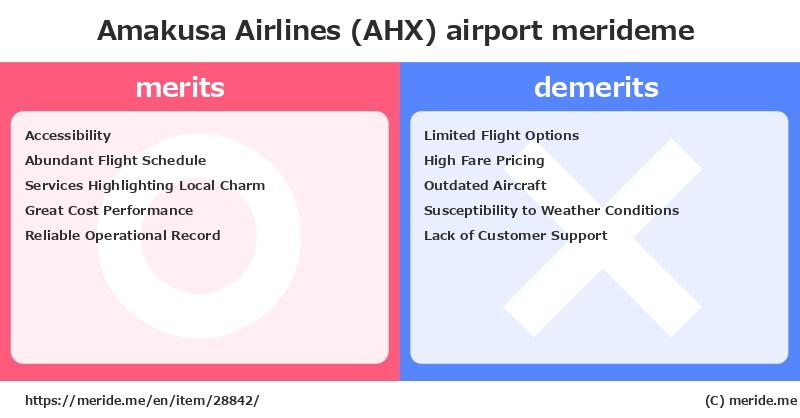 Amakusa Airlines (AHX) airport merideme

merits

Accessibility
Abundant Flight Schedule
Services Highlighting Local Charm
Great Cost Performance
Reliable Operational Record

demerits

Limited Flight Options
High Fare Pricing
Outdated Aircraft
Susceptibility to Weather Conditions
Lack of Customer Support

https://meride.me/en/item/28842/

(C) meride.me